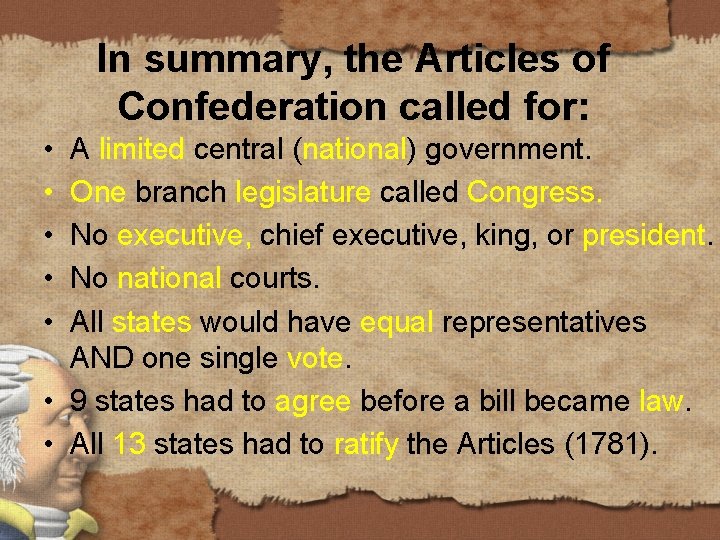 In summary, the Articles of Confederation called for:

• A limited central (national) government.
• One branch legislature called Congress.
• No executive, chief executive, king, or president.
• No national courts.
• All states would have equal representatives AND one single vote.
• 9 states had to agree before a bill became law.
• All 13 states had to ratify the Articles (1781).